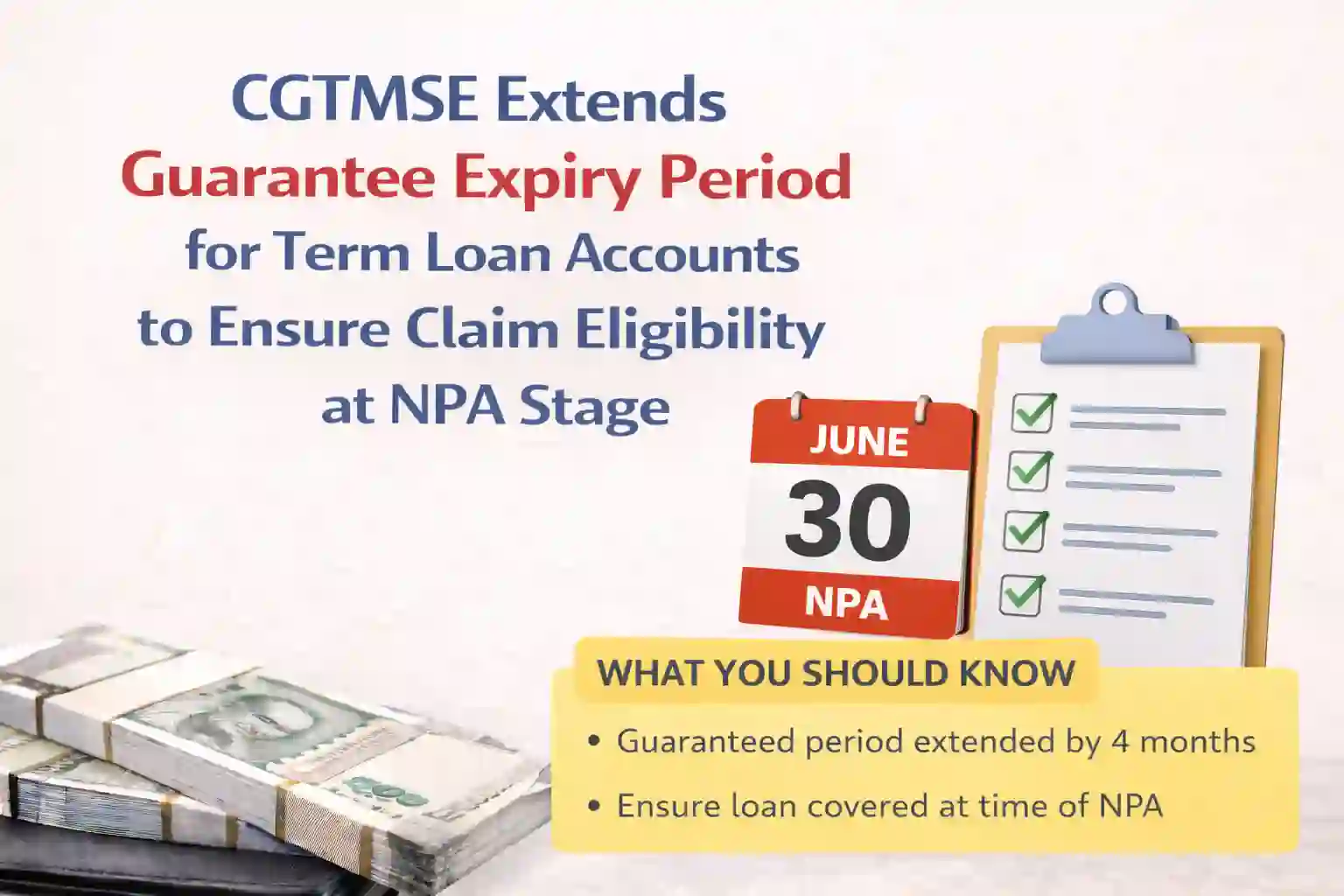 CGTMSE Extends Guarantee Expiry Period for Term Loan Accounts to Ensure Claim Eligibility at NPA Stage

JUNE
30
NPA

WHAT YOU SHOULD KNOW

• Guaranteed period extended by 4 months
• Ensure loan covered at time of NPA